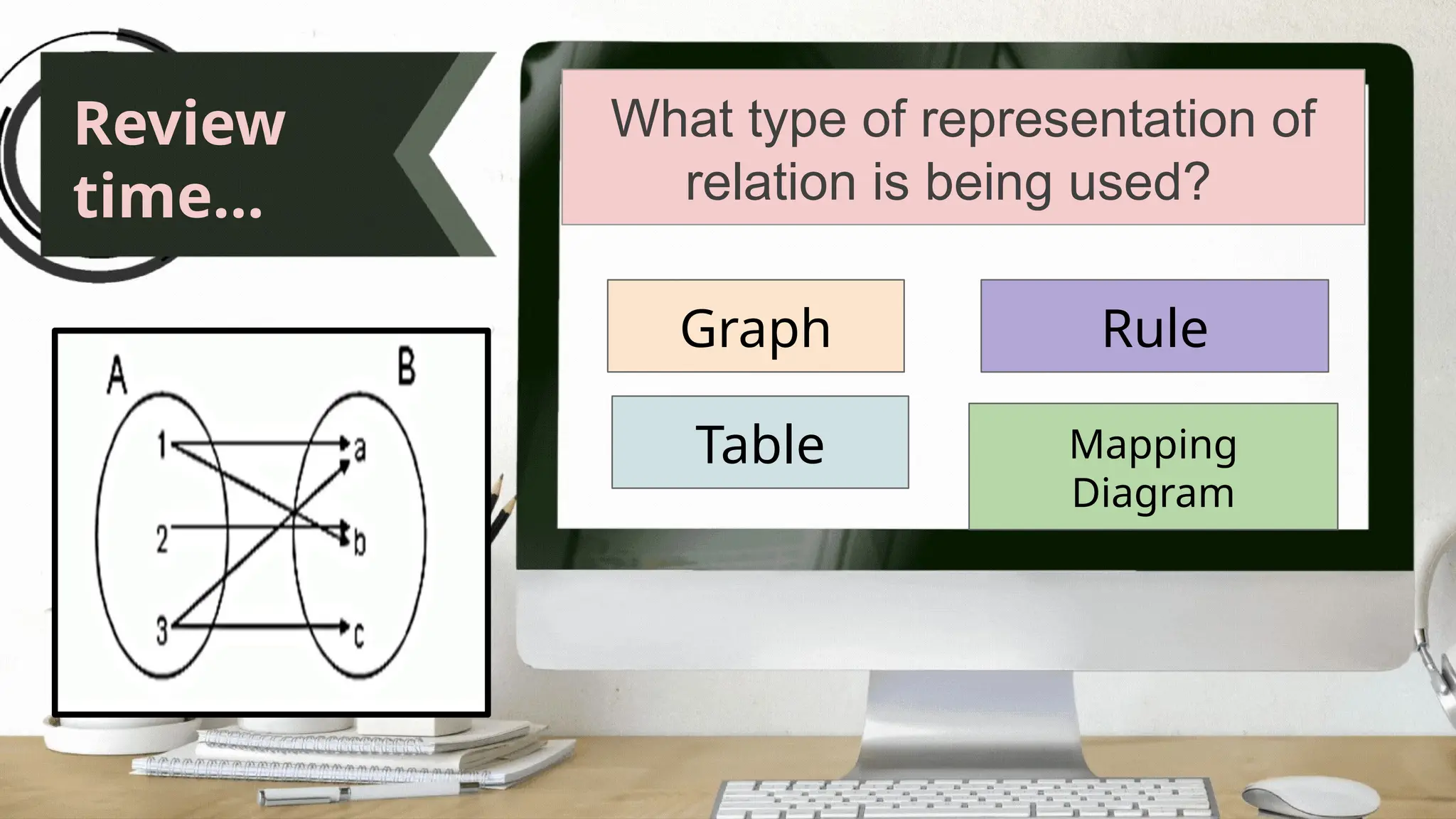 Review time...

A

B

1

2

3

a

b

c

What type of representation of relation is being used?

Graph

Rule

Table

Mapping Diagram